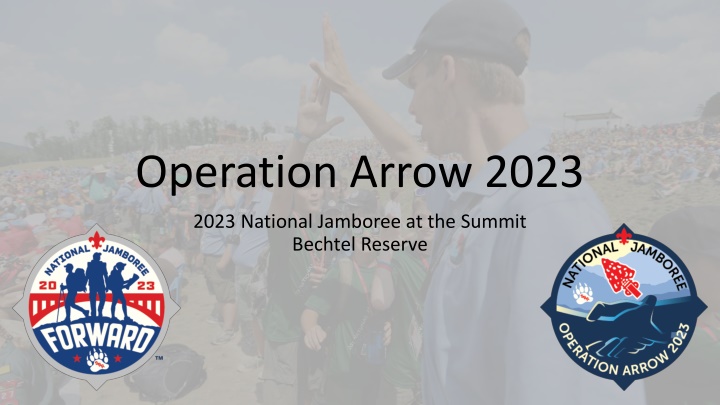 Operation Arrow 2023

2023 National Jamboree at the Summit
Bechtel Reserve

NATIONAL JAMBOREE
20 23
FORWARD
™

NATIONAL JAMBOREE
OPERATION ARROW 2023